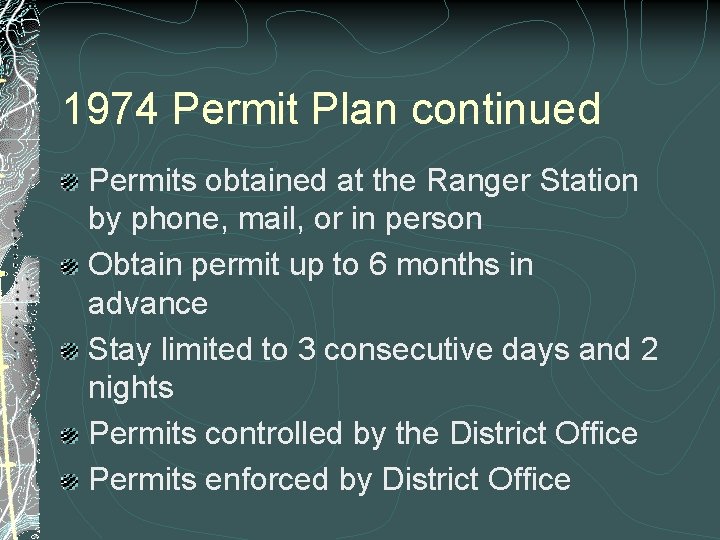 1974 Permit Plan continued

Permits obtained at the Ranger Station by phone, mail, or in person

Obtain permit up to 6 months in advance

Stay limited to 3 consecutive days and 2 nights

Permits controlled by the District Office

Permits enforced by District Office